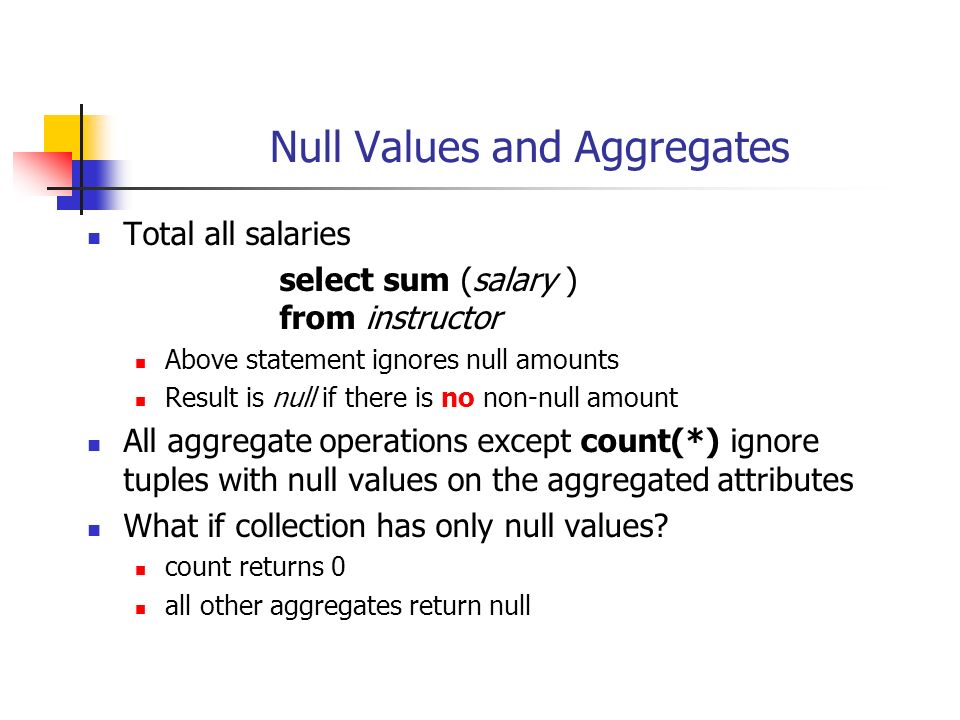 Null Values and Aggregates

Total all salaries

select sum (salary )
from instructor

Above statement ignores null amounts

Result is null if there is no non-null amount

All aggregate operations except count(*) ignore tuples with null values on the aggregated attributes

What if collection has only null values?

count returns 0

all other aggregates return null